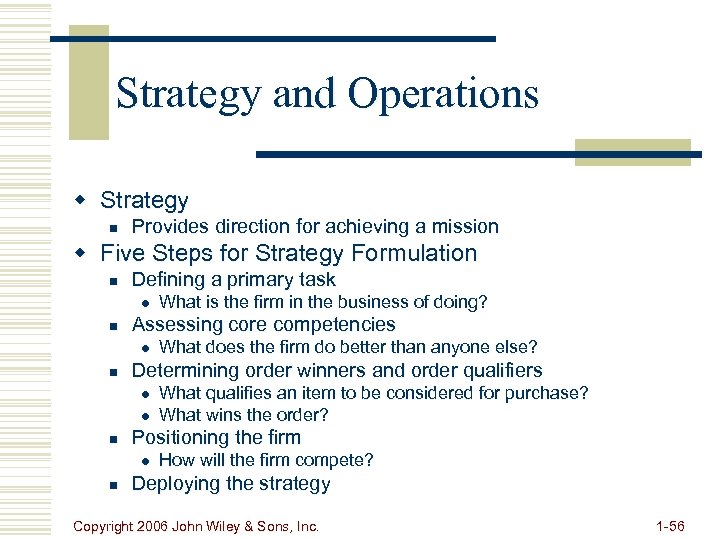 Strategy and Operations

- Strategy
  - Provides direction for achieving a mission
- Five Steps for Strategy Formulation
  - Defining a primary task
    - What is the firm in the business of doing?
  - Assessing core competencies
    - What does the firm do better than anyone else?
  - Determining order winners and order qualifiers
    - What qualifies an item to be considered for purchase?
    - What wins the order?
  - Positioning the firm
    - How will the firm compete?
  - Deploying the strategy

Copyright 2006 John Wiley & Sons, Inc.

1-56